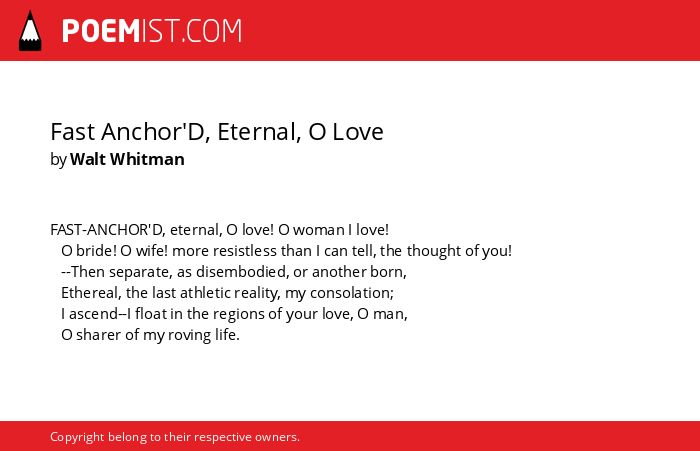 POEMIST.COM

Fast Anchor'D, Eternal, O Love
by Walt Whitman

FAST-ANCHOR'D, eternal, O love! O woman I love!
O bride! O wife! more resistless than I can tell, the thought of you!
--Then separate, as disembodied, or another born,
Ethereal, the last athletic reality, my consolation;
I ascend--I float in the regions of your love, O man,
O sharer of my roving life.

Copyright belong to their respective owners.